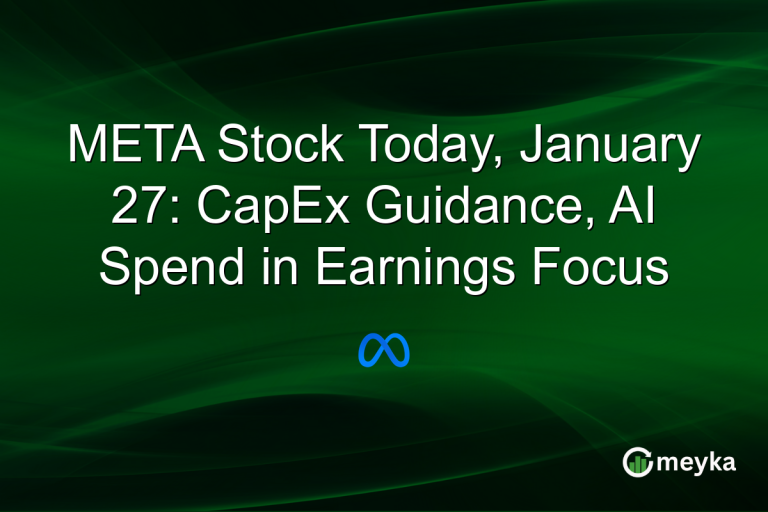 META Stock Today, January 27: CapEx Guidance, AI Spend in Earnings Focus

meyka